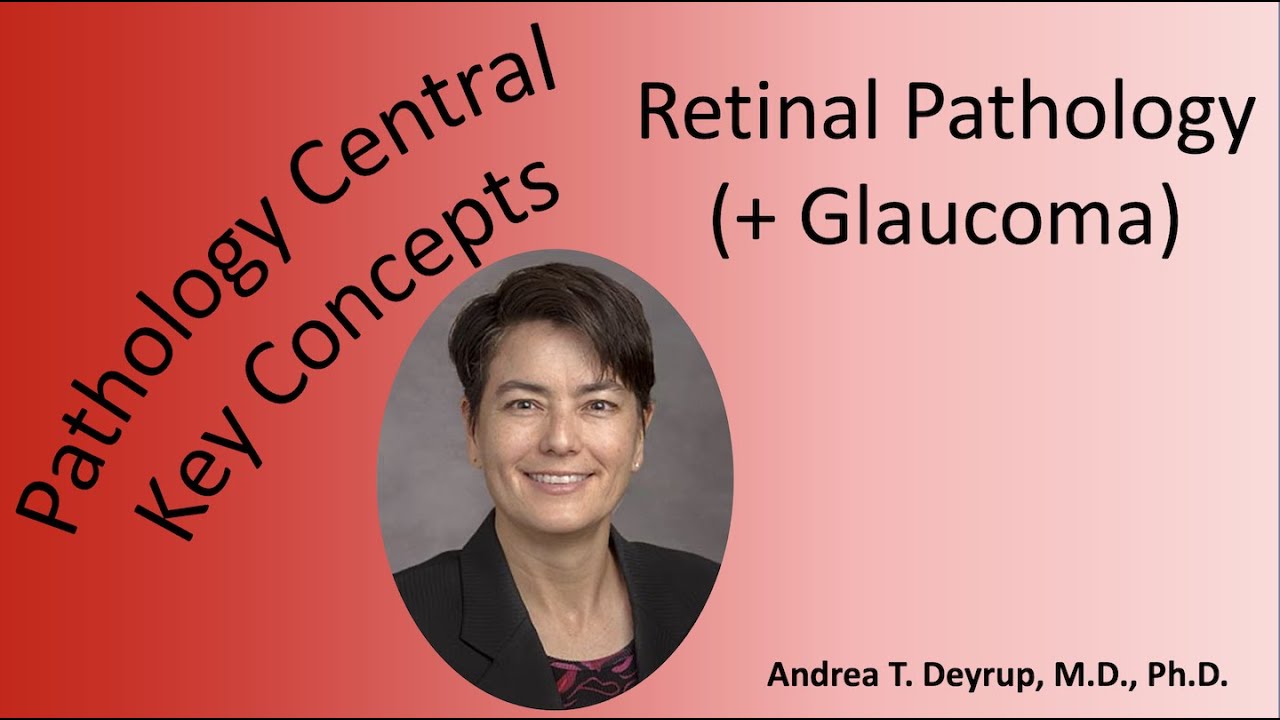 Pathology Central
Key Concepts

Retinal Pathology
(+ Glaucoma)

Andrea T. Deyrup, M.D., Ph.D.